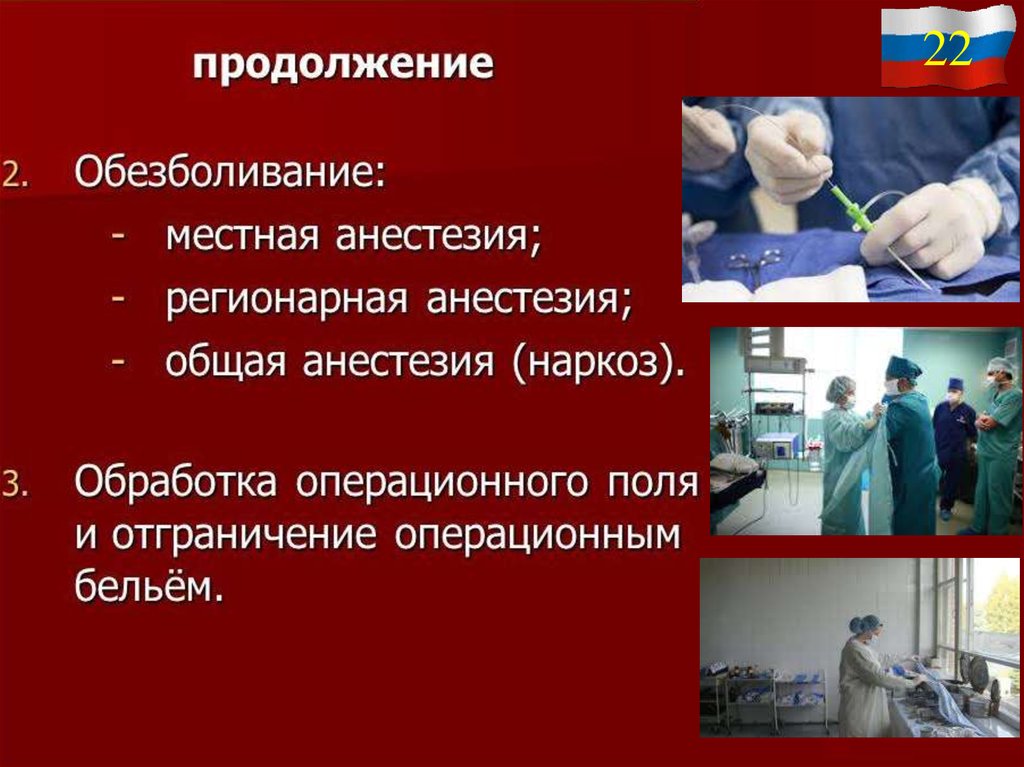 продолжение

22

2. Обезболивание:
- местная анестезия;
- регионарная анестезия;
- общая анестезия (наркоз).

3. Обработка операционного поля и отграничение операционным бельём.